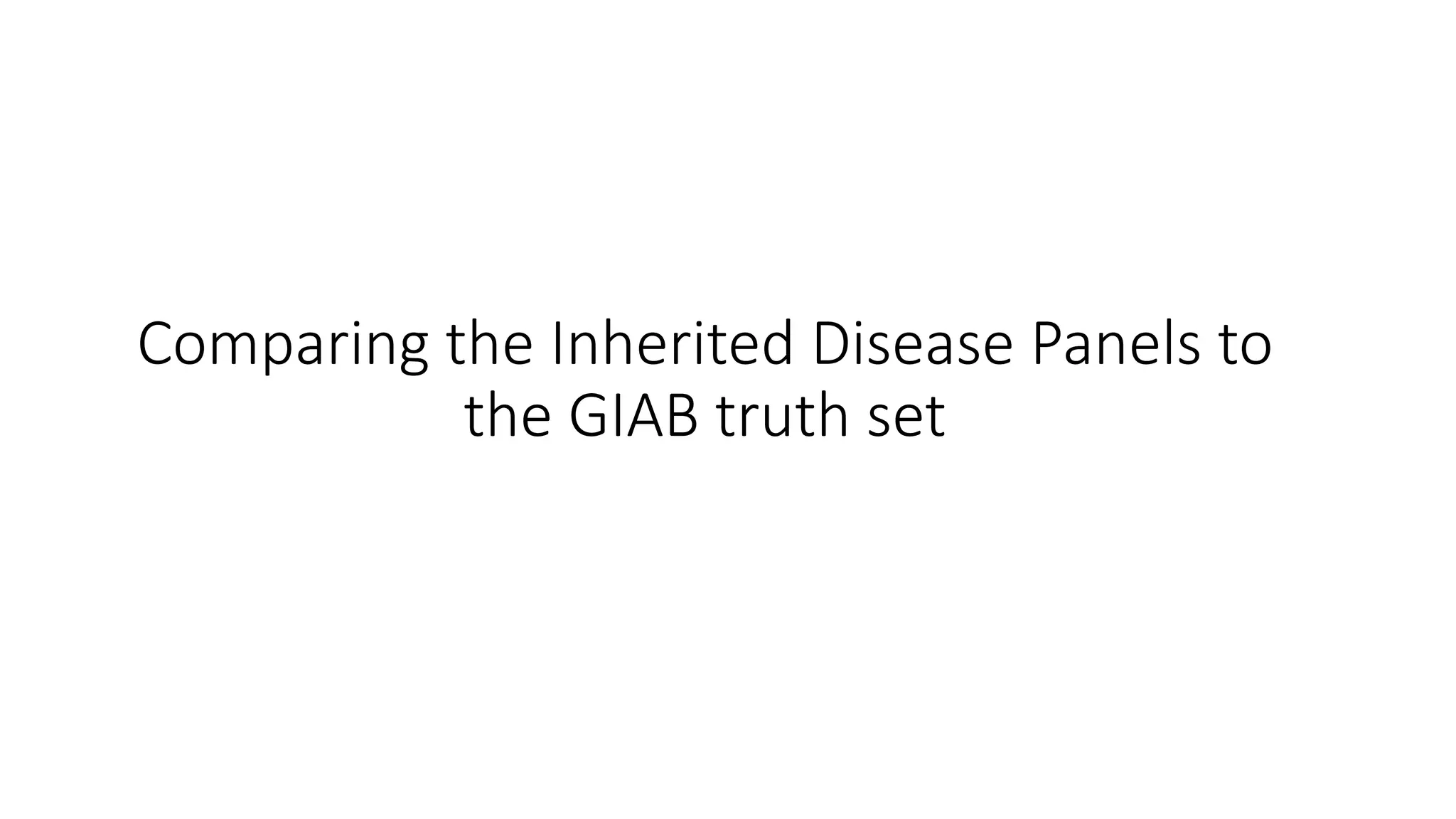 Comparing the Inherited Disease Panels to the GIAB truth set